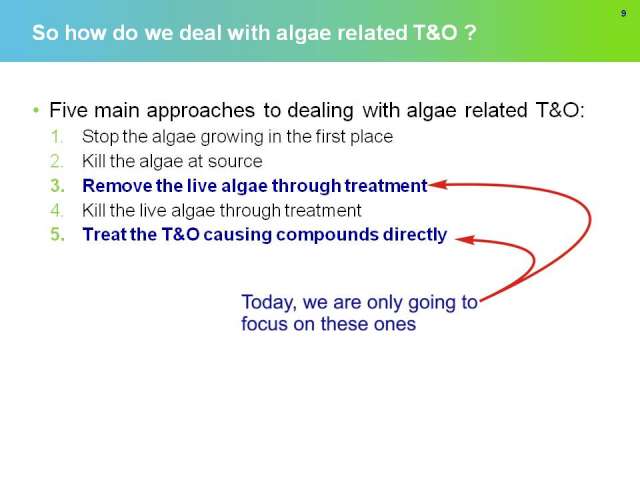 9

So how do we deal with algae related T&O ?

• Five main approaches to dealing with algae related T&O:
1. Stop the algae growing in the first place
2. Kill the algae at source
3. Remove the live algae through treatment
4. Kill the live algae through treatment
5. Treat the T&O causing compounds directly

Today, we are only going to focus on these ones